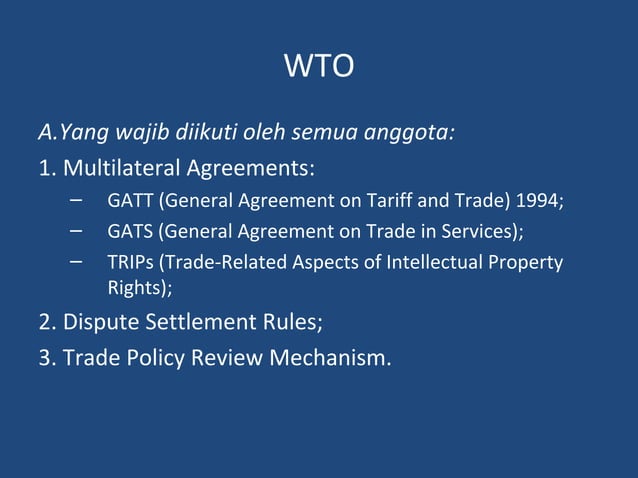 WTO

A.Yang wajib diikuti oleh semua anggota:

1. Multilateral Agreements:

– GATT (General Agreement on Tariff and Trade) 1994;
– GATS (General Agreement on Trade in Services);
– TRIPs (Trade-Related Aspects of Intellectual Property Rights);

2. Dispute Settlement Rules;

3. Trade Policy Review Mechanism.